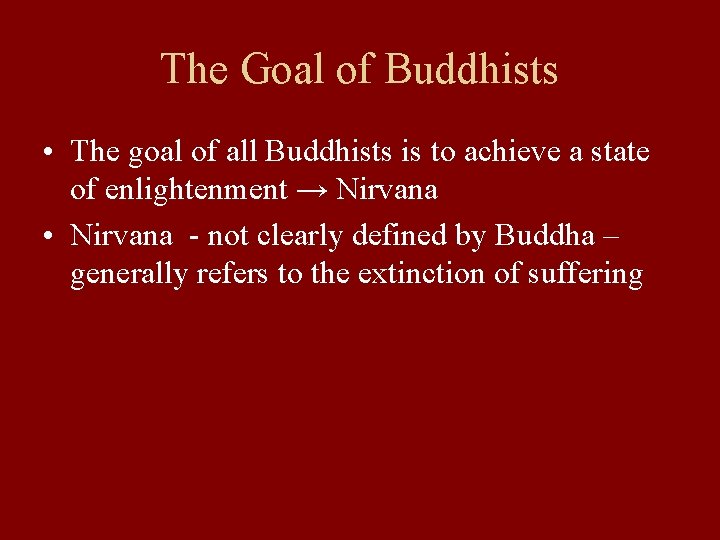 The Goal of Buddhists

• The goal of all Buddhists is to achieve a state of enlightenment → Nirvana
• Nirvana - not clearly defined by Buddha – generally refers to the extinction of suffering